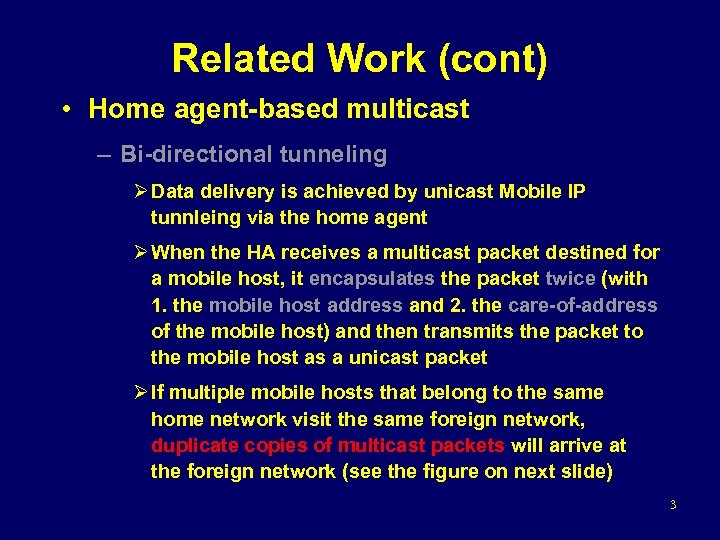 Related Work (cont)

• Home agent-based multicast

– Bi-directional tunneling

➢ Data delivery is achieved by unicast Mobile IP tunnleing via the home agent

➢ When the HA receives a multicast packet destined for a mobile host, it encapsulates the packet twice (with 1. the mobile host address and 2. the care-of-address of the mobile host) and then transmits the packet to the mobile host as a unicast packet

➢ If multiple mobile hosts that belong to the same home network visit the same foreign network, duplicate copies of multicast packets will arrive at the foreign network (see the figure on next slide)

3